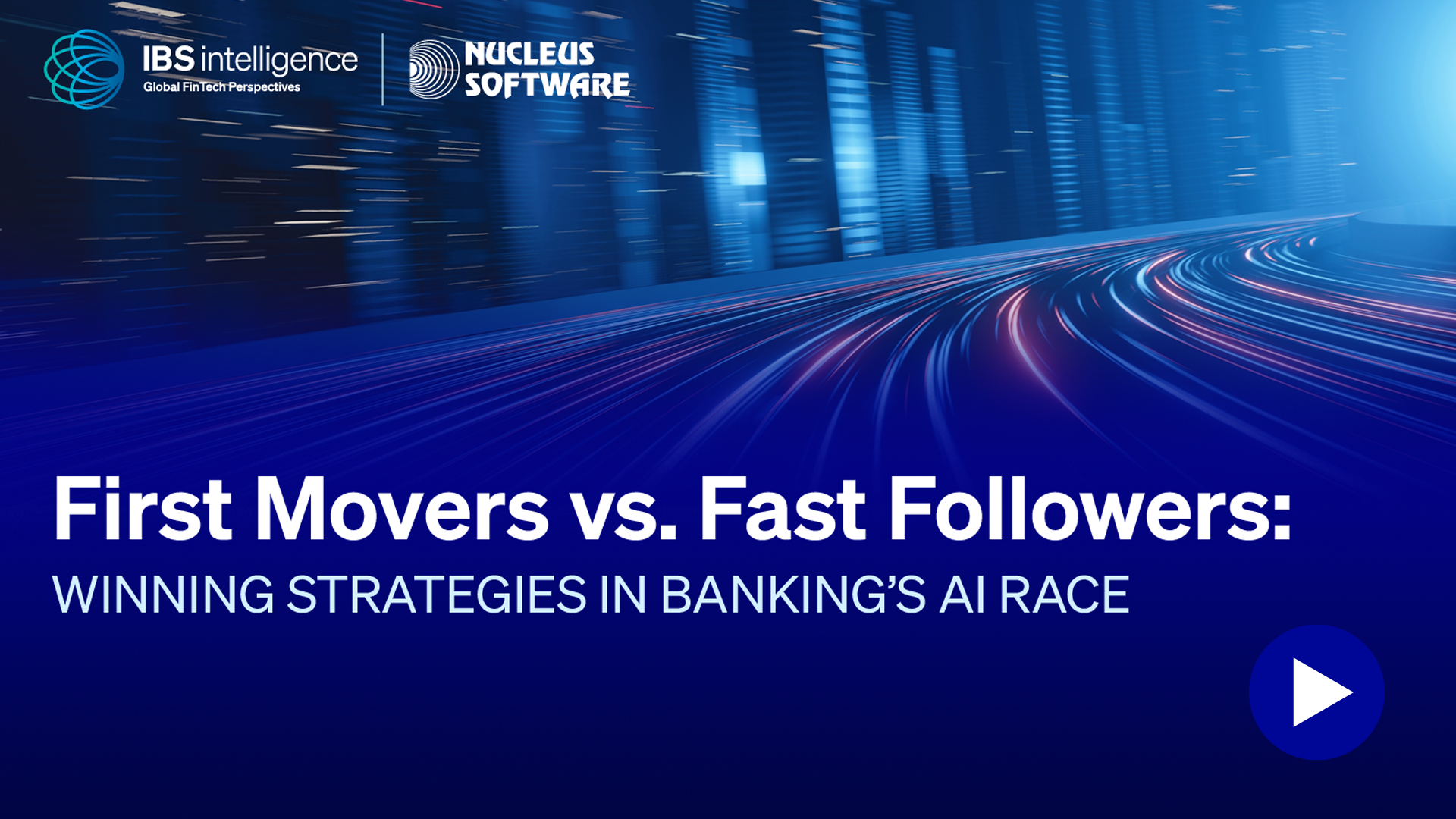 IBS intelligence
Global FinTech Perspectives

NUCLEUS SOFTWARE

First Movers vs. Fast Followers:
WINNING STRATEGIES IN BANKING'S AI RACE